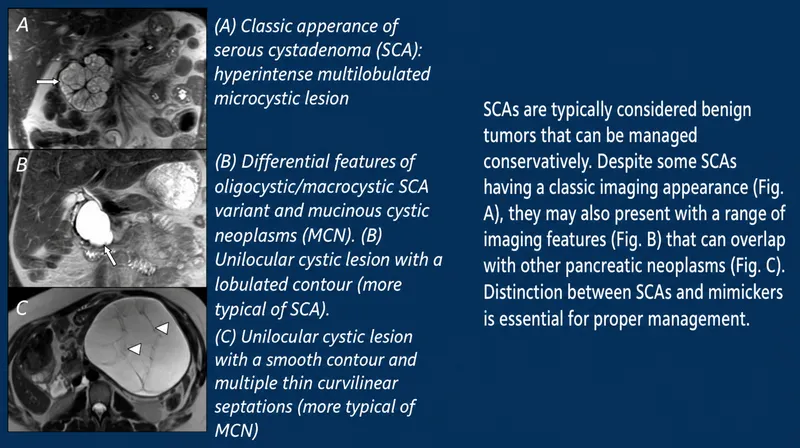 A

B

C

(A) Classic apperance of serous cystadenoma (SCA): hyperintense multilobulated microcystic lesion

(B) Differential features of oligocystic/macrocystic SCA variant and mucinous cystic neoplasms (MCN). (B) Unilocular cystic lesion with a lobulated contour (more typical of SCA).

(C) Unilocular cystic lesion with a smooth contour and multiple thin curvilinear septations (more typical of MCN)

SCAs are typically considered benign tumors that can be managed conservatively. Despite some SCAs having a classic imaging appearance (Fig. A), they may also present with a range of imaging features (Fig. B) that can overlap with other pancreatic neoplasms (Fig. C). Distinction between SCAs and mimickers is essential for proper management.